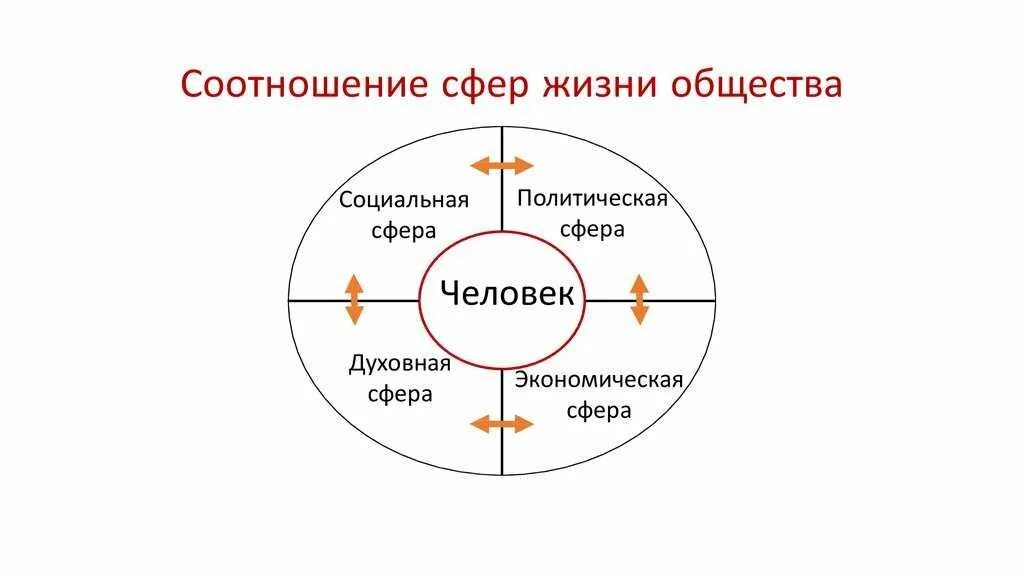 Соотношение сфер жизни общества

Социальная сфера

Политическая сфера

Человек

Духовная сфера

Экономическая сфера